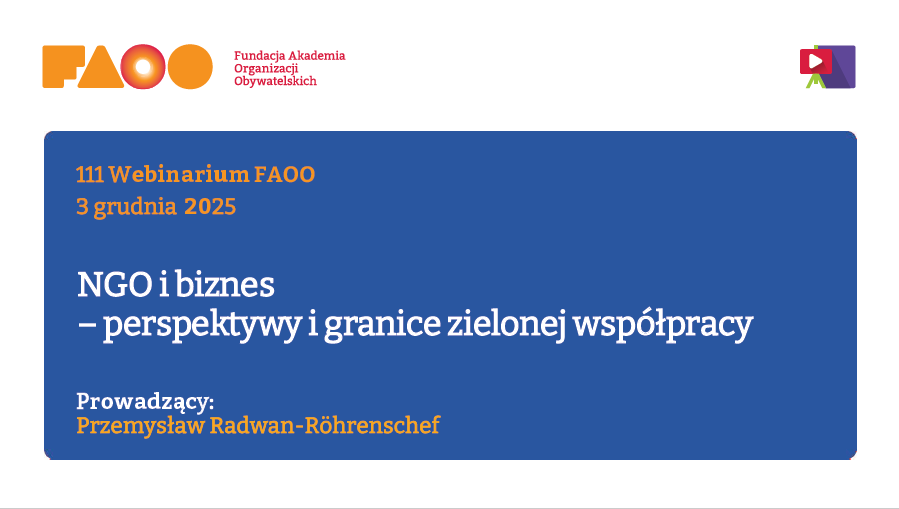 FAOO

Fundacja Akademia
Organizacji
Obywatelskich

111 Webinarium FAOO
3 grudnia 2025

NGO i biznes
– perspektywy i granice zielonej współpracy

Prowadzący:
Przemysław Radwan-Röhrenschef